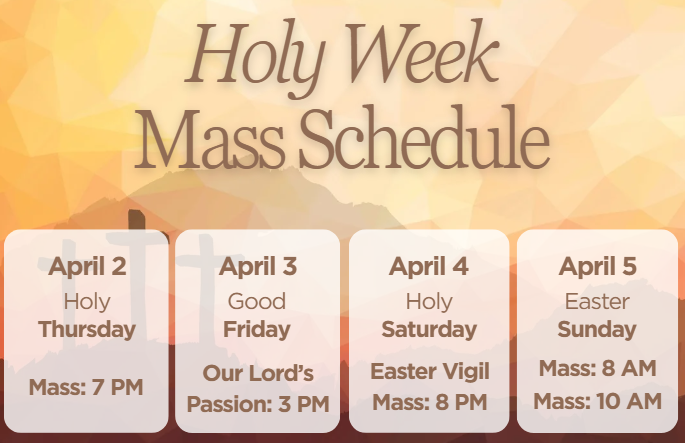 Holy Week
Mass Schedule

April 2
Holy
Thursday

Mass: 7 PM

April 3
Good
Friday

Our Lord's
Passion: 3 PM

April 4
Holy
Saturday

Easter Vigil
Mass: 8 PM

April 5
Easter
Sunday

Mass: 8 AM
Mass: 10 AM